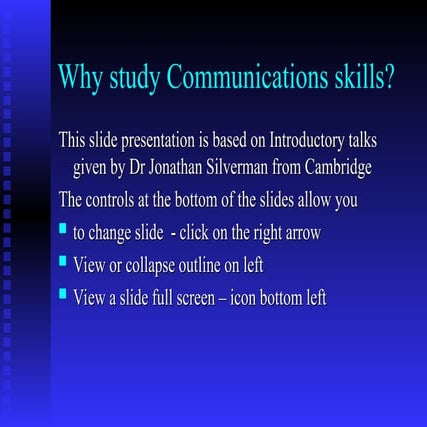 Why study Communications skills?

This slide presentation is based on Introductory talks given by Dr Jonathan Silverman from Cambridge

The controls at the bottom of the slides allow you

- to change slide - click on the right arrow
- View or collapse outline on left
- View a slide full screen – icon bottom left